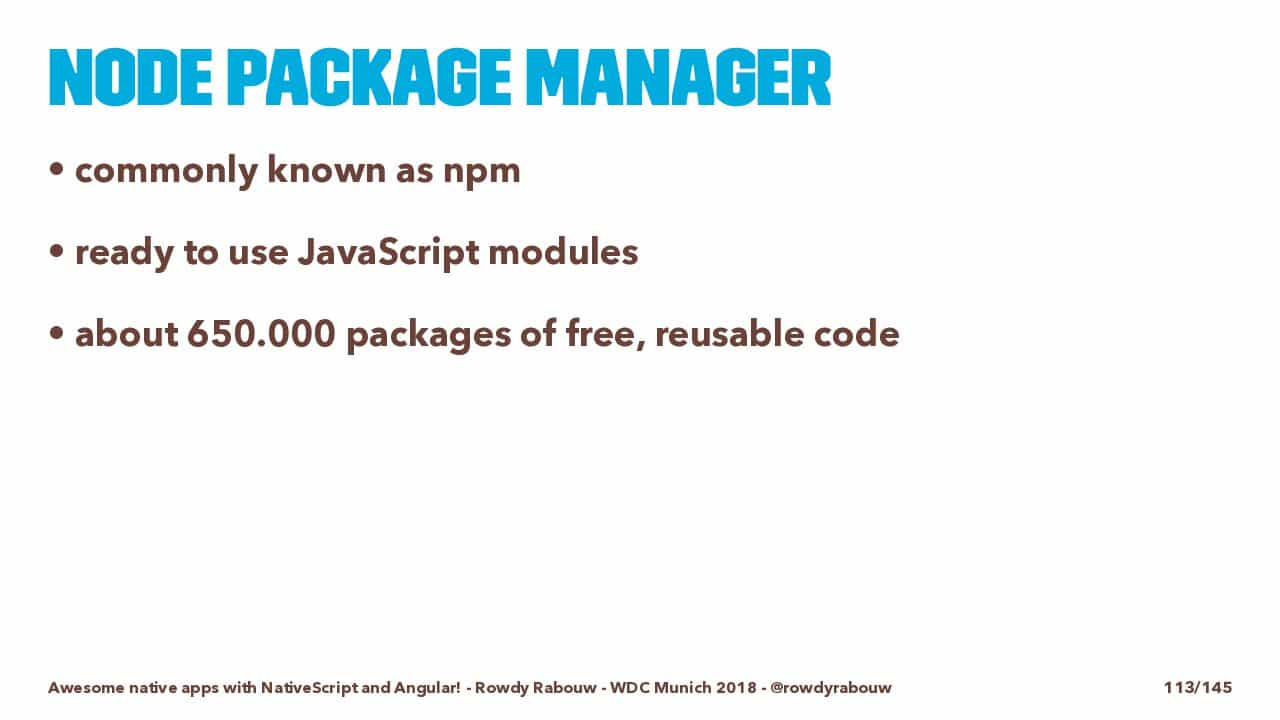 NODE PACKAGE MANAGER

• commonly known as npm

• ready to use JavaScript modules

• about 650.000 packages of free, reusable code

Awesome native apps with NativeScript and Angular! - Rowdy Rabouw - WDC Munich 2018 - @rowdyrabouw

113/145